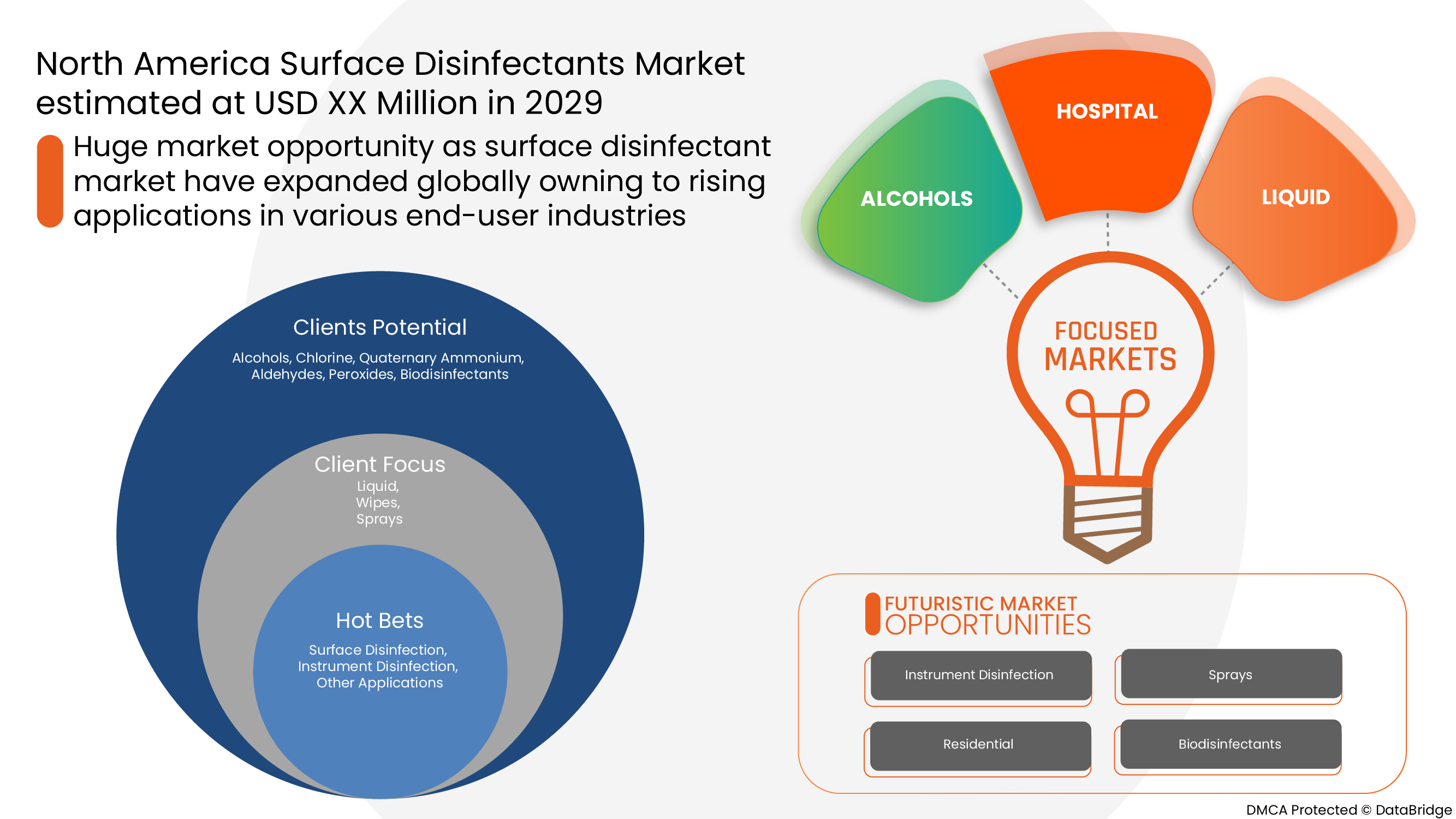 North America Surface Disinfectants Market estimated at USD XX Million in 2029

Huge market opportunity as surface disinfectant market have expanded globally owning to rising applications in various end-user industries

Clients Potential
Alcohols, Chlorine, Quaternary Ammonium, Aldehydes, Peroxides, Biodisinfectants

Client Focus
Liquid,
Wipes,
Sprays

Hot Bets
Surface Disinfection,
Instrument Disinfection,
Other Applications

ALCOHOLS
HOSPITAL
LIQUID

FOCUSED MARKETS

FUTURISTIC MARKET OPPORTUNITIES

Instrument Disinfection
Sprays
Residential
Biodisinfectants

DMCA Protected © DataBridge